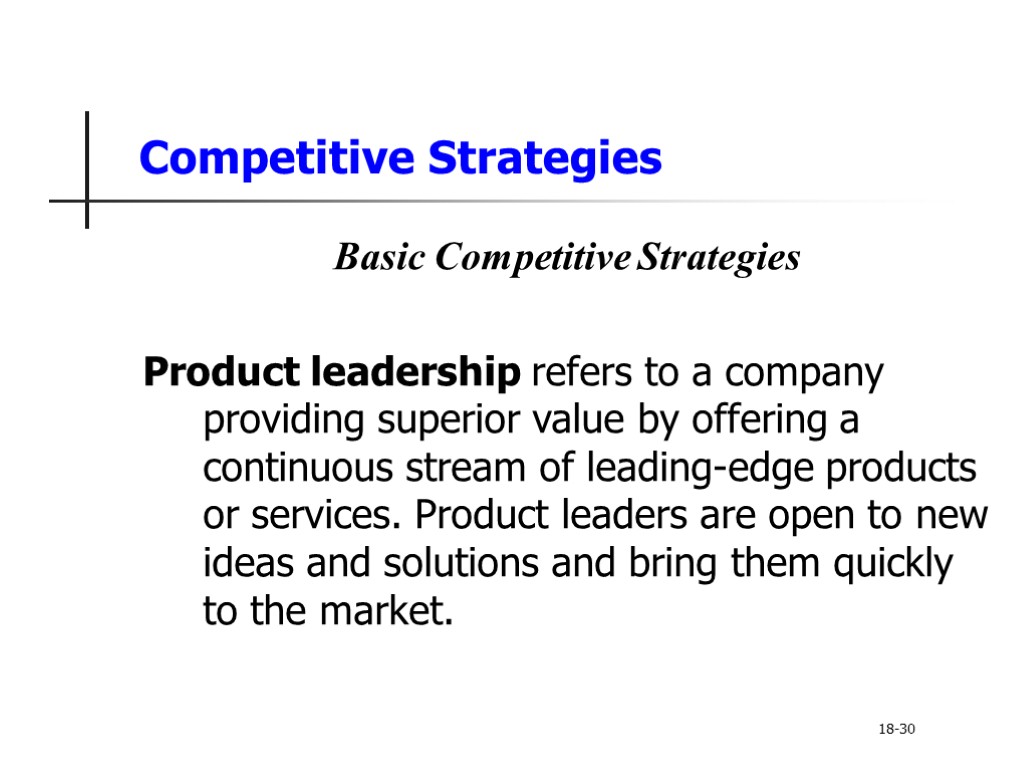 Competitive Strategies

Basic Competitive Strategies

Product leadership refers to a company providing superior value by offering a continuous stream of leading-edge products or services. Product leaders are open to new ideas and solutions and bring them quickly to the market.

18-30